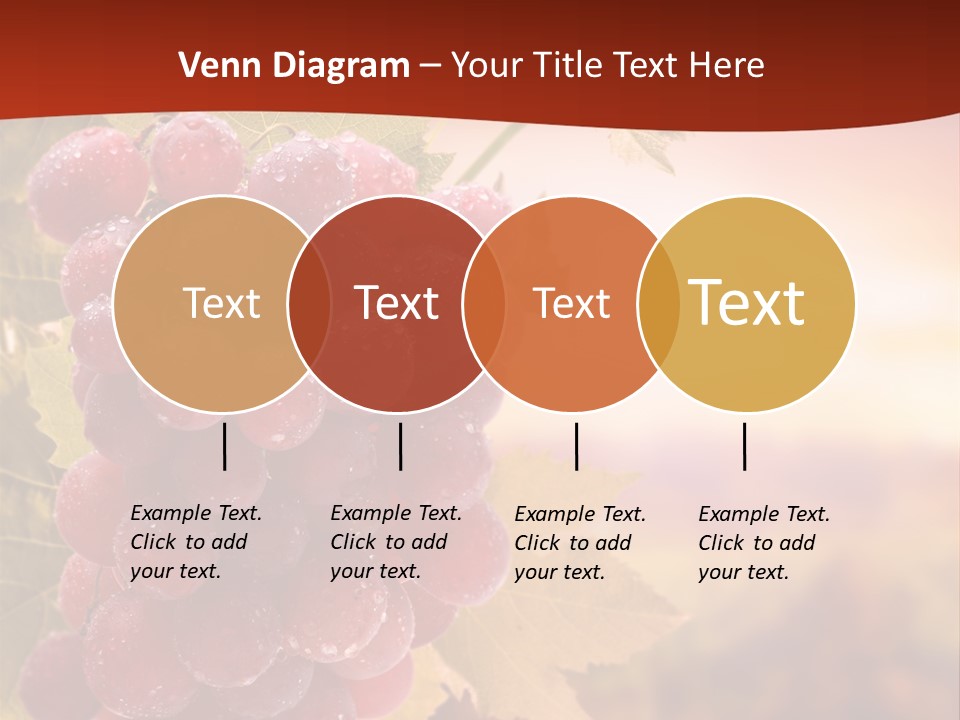 Venn Diagram – Your Title Text Here

Text

Text

Text

Text

Example Text. Click to add your text.

Example Text. Click to add your text.

Example Text. Click to add your text.

Example Text. Click to add your text.